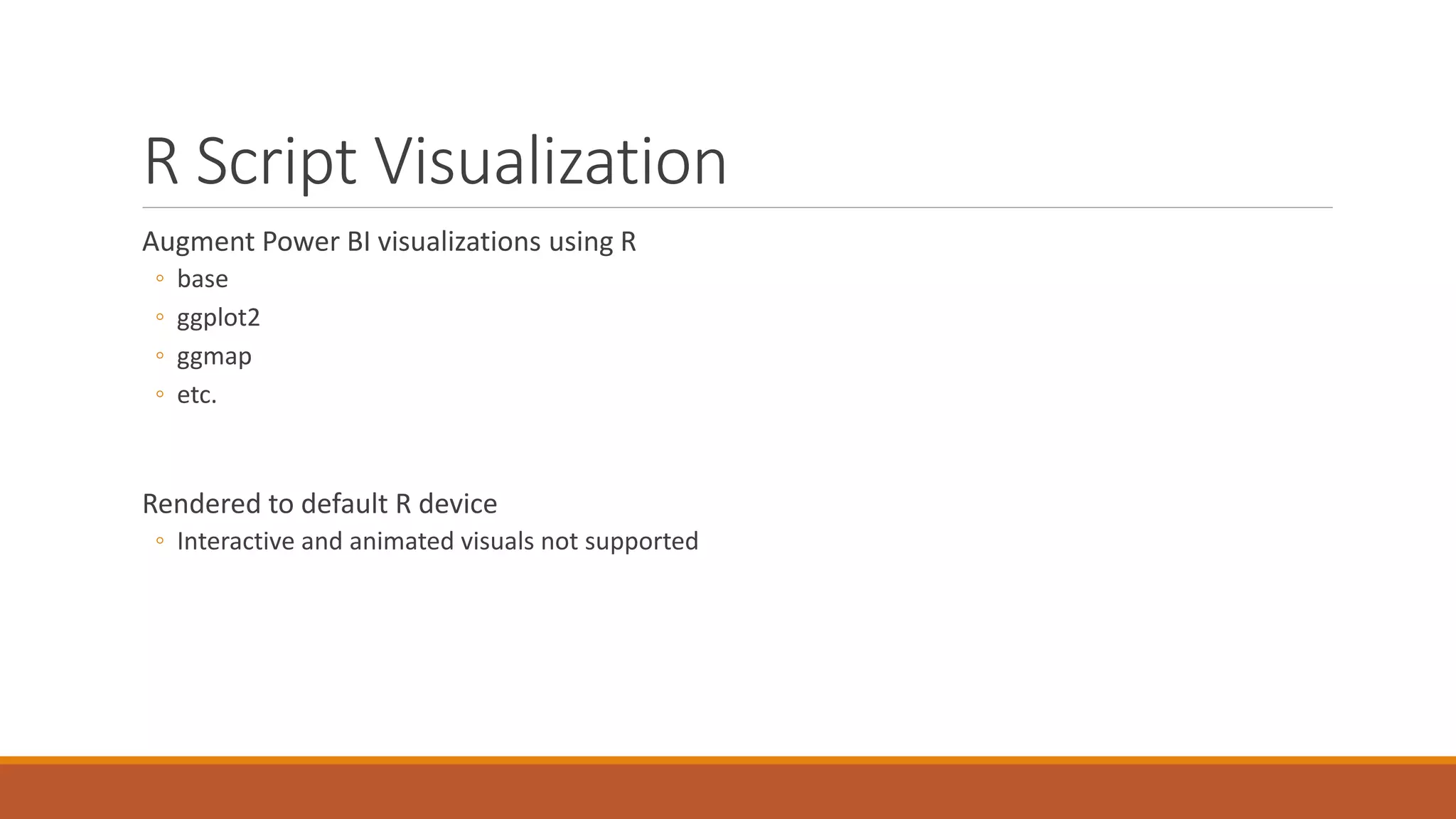 R Script Visualization

Augment Power BI visualizations using R
◦ base
◦ ggplot2
◦ ggmap
◦ etc.

Rendered to default R device
◦ Interactive and animated visuals not supported